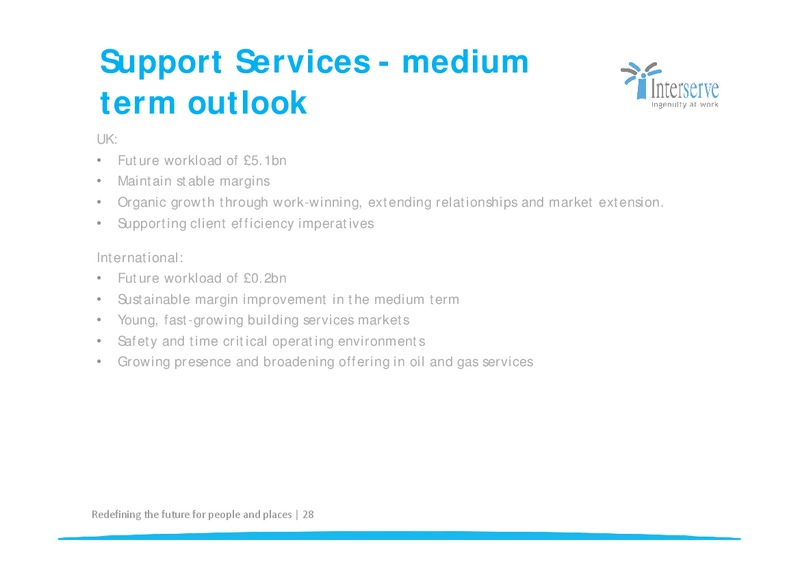 Support Services - medium term outlook

Interserve
Ingenuity at work

UK:
• Future workload of £5.1bn
• Maintain stable margins
• Organic growth through work-winning, extending relationships and market extension.
• Supporting client efficiency imperatives

International:
• Future workload of £0.2bn
• Sustainable margin improvement in the medium term
• Young, fast-growing building services markets
• Safety and time critical operating environments
• Growing presence and broadening offering in oil and gas services

Redefining the future for people and places | 28